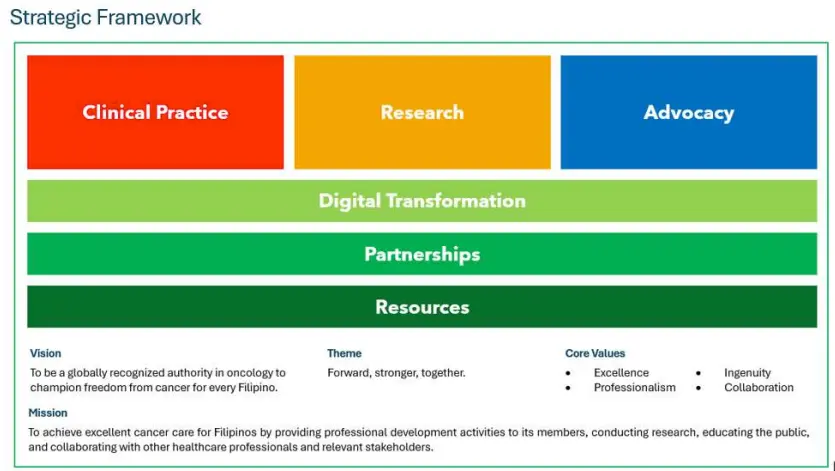 Strategic Framework

Clinical Practice

Research

Advocacy

Digital Transformation

Partnerships

Resources

Vision
To be a globally recognized authority in oncology to champion freedom from cancer for every Filipino.

Theme
Forward, stronger, together.

Core Values
• Excellence
• Professionalism
• Ingenuity
• Collaboration

Mission
To achieve excellent cancer care for Filipinos by providing professional development activities to its members, conducting research, educating the public, and collaborating with other healthcare professionals and relevant stakeholders.